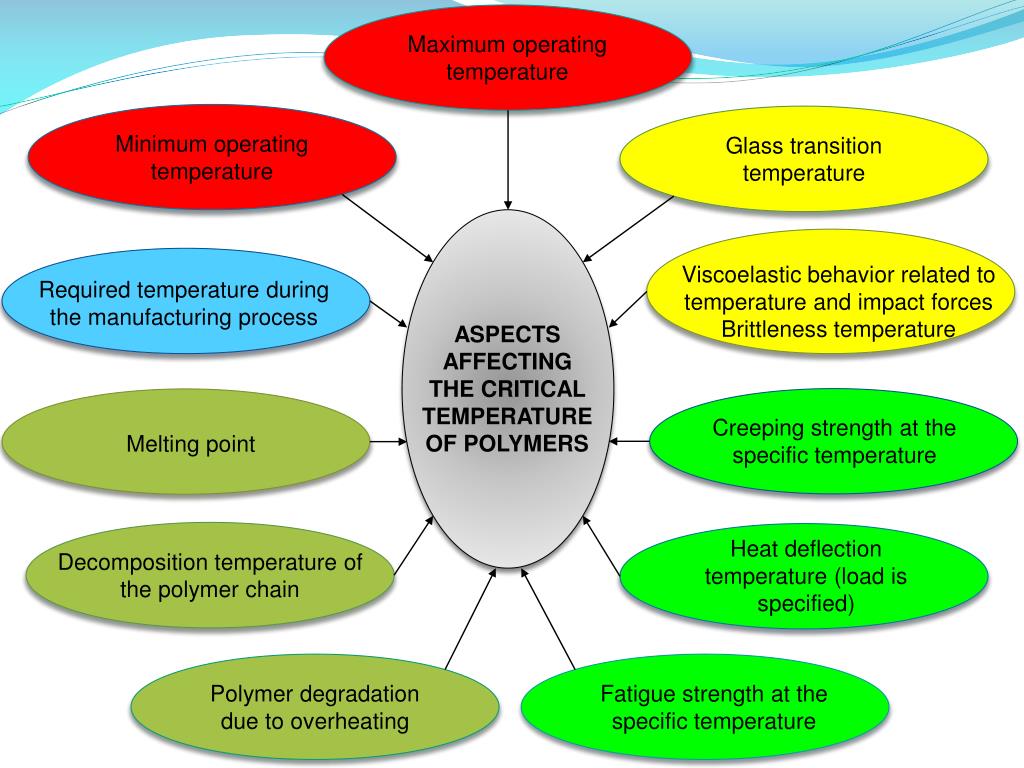 Maximum operating temperature

Minimum operating temperature

Glass transition temperature

Required temperature during the manufacturing process

Viscoelastic behavior related to temperature and impact forces Brittleness temperature

ASPECTS AFFECTING THE CRITICAL TEMPERATURE OF POLYMERS

Melting point

Creeping strength at the specific temperature

Decomposition temperature of the polymer chain

Heat deflection temperature (load is specified)

Polymer degradation due to overheating

Fatigue strength at the specific temperature